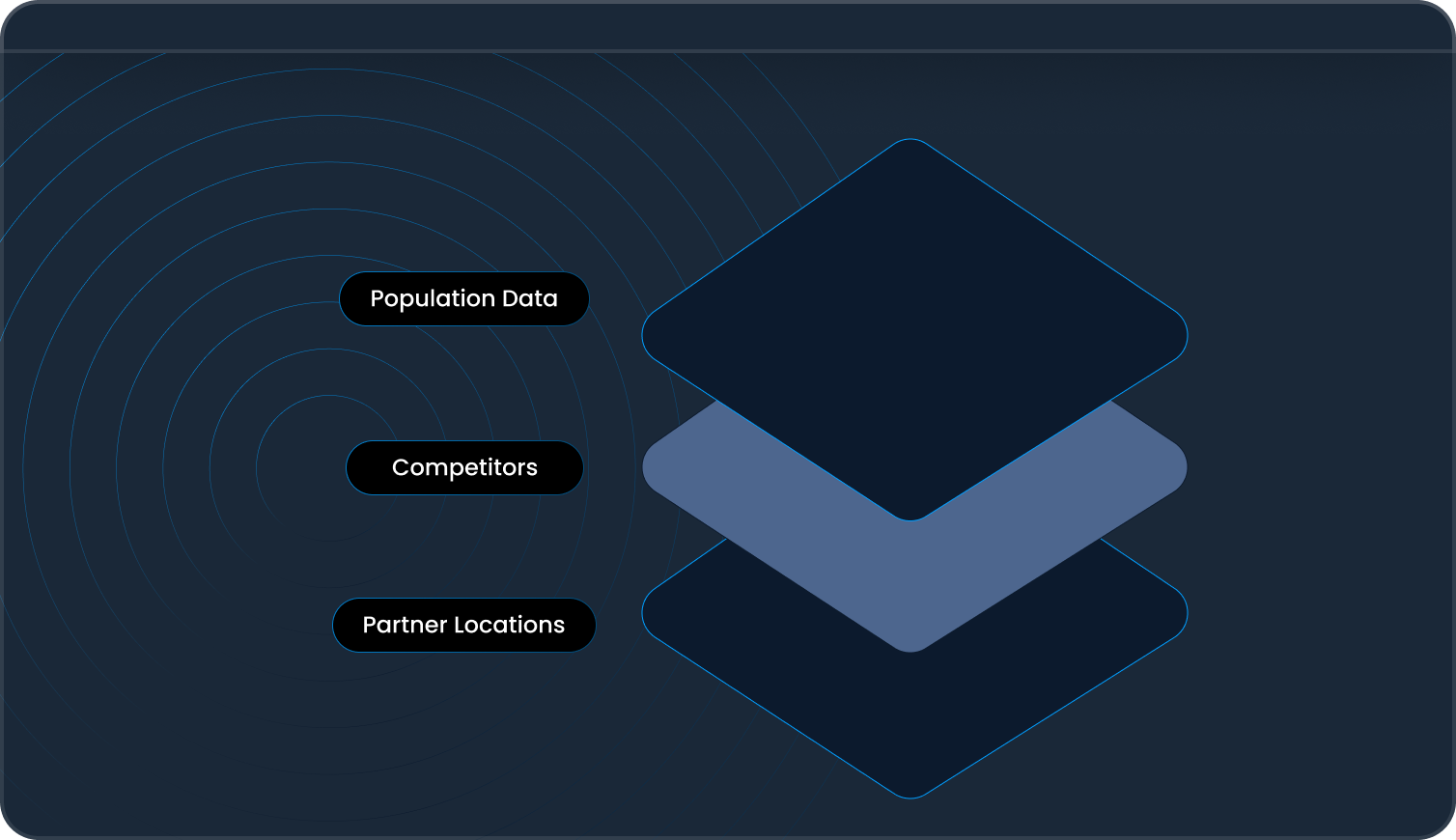 Population Data

Competitors

Partner Locations